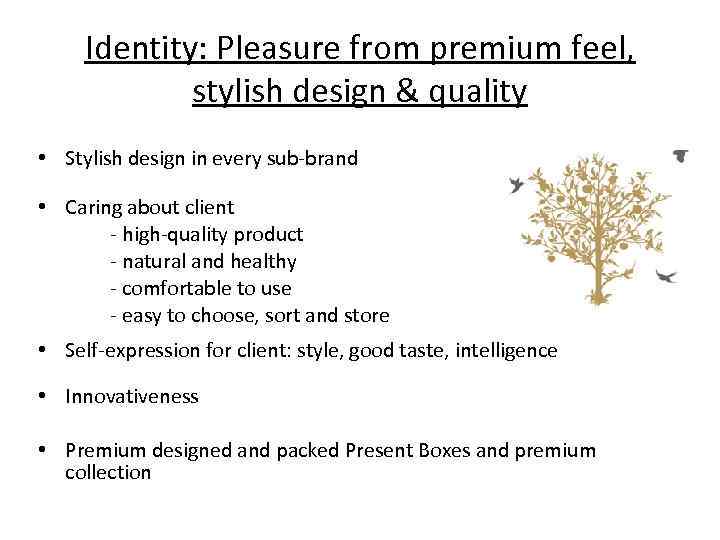 Identity: Pleasure from premium feel, stylish design & quality

• Stylish design in every sub-brand

• Caring about client
- high-quality product
- natural and healthy
- comfortable to use
- easy to choose, sort and store

• Self-expression for client: style, good taste, intelligence

• Innovativeness

• Premium designed and packed Present Boxes and premium collection